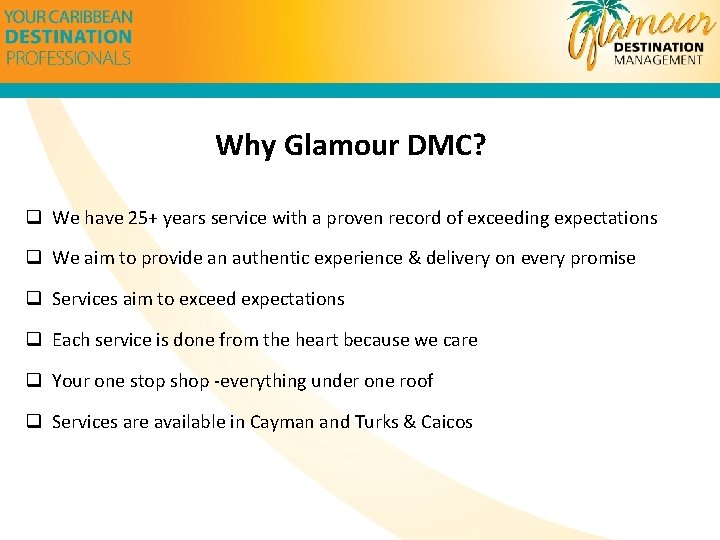 YOUR CARIBBEAN
DESTINATION
PROFESSIONALS

Glamour
DESTINATION
MANAGEMENT

Why Glamour DMC?

❑ We have 25+ years service with a proven record of exceeding expectations

❑ We aim to provide an authentic experience & delivery on every promise

❑ Services aim to exceed expectations

❑ Each service is done from the heart because we care

❑ Your one stop shop -everything under one roof

❑ Services are available in Cayman and Turks & Caicos